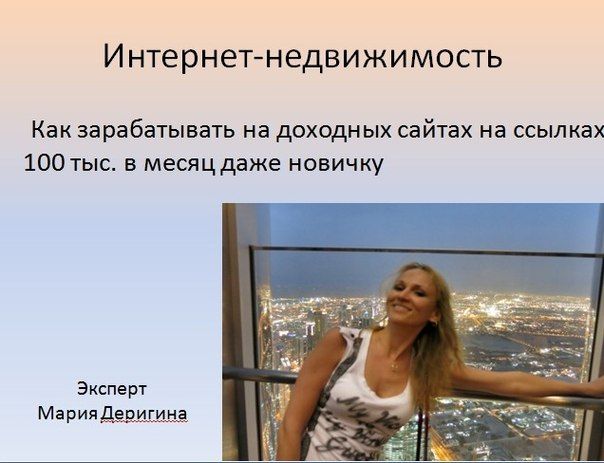 Интернет-недвижимость

Как зарабатывать на доходных сайтах на ссылках 100 тыс. в месяц даже новичку

Эксперт
Мария Деригина